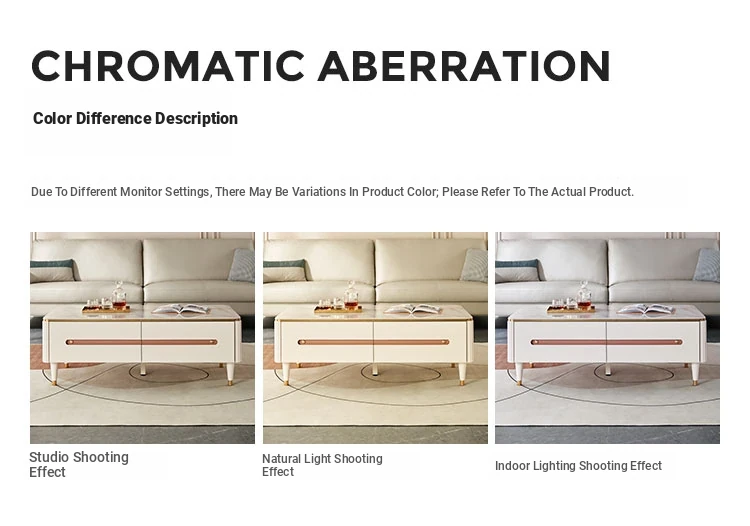 CHROMATIC ABERRATION

Color Difference Description

Due To Different Monitor Settings, There May Be Variations In Product Color; Please Refer To The Actual Product.

Studio Shooting Effect

Natural Light Shooting Effect

Indoor Lighting Shooting Effect